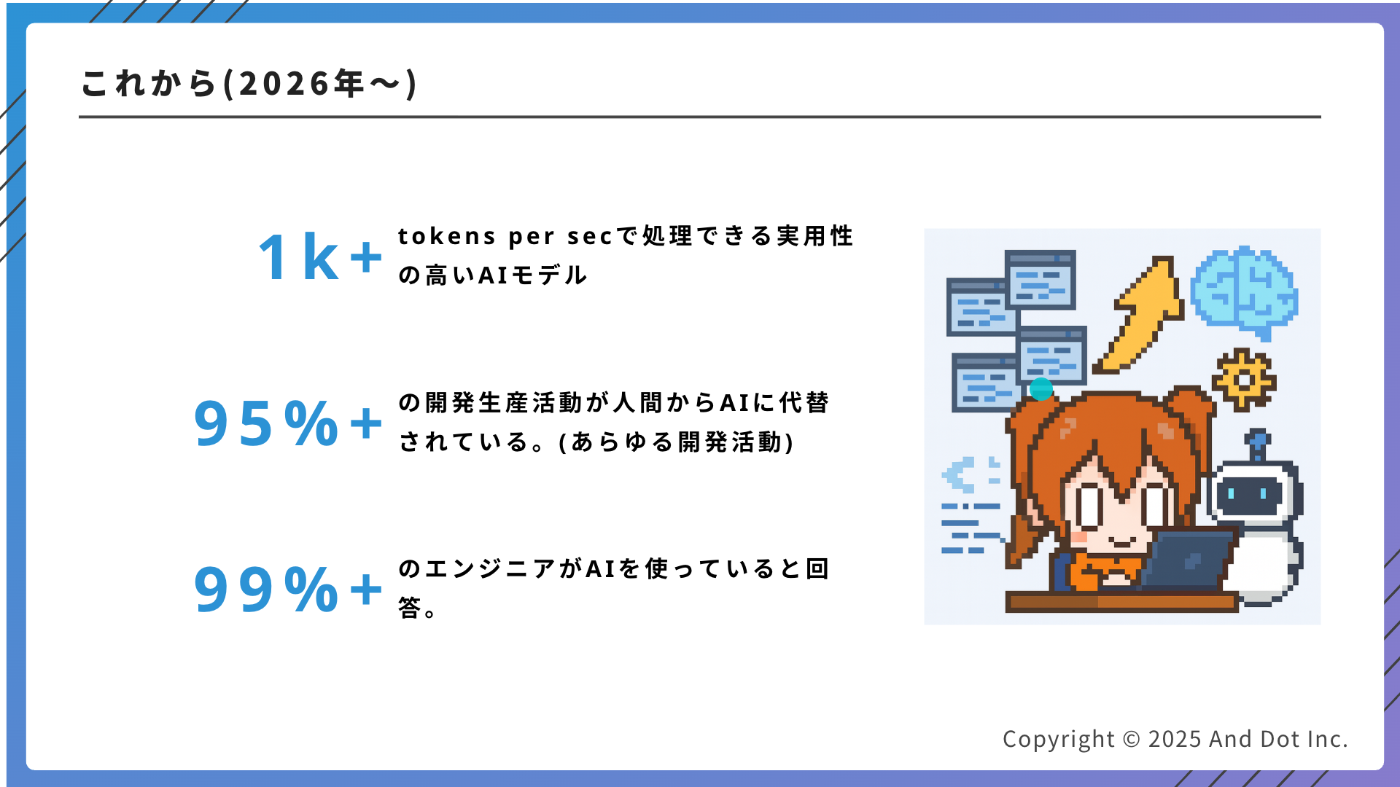 これから(2026年〜)

1k+ tokens per secで処理できる実用性の高いAIモデル

95%+ の開発生産活動が人間からAIに代替されている。(あらゆる開発活動)

99%+ のエンジニアがAIを使っていると回答。

Copyright © 2025 And Dot Inc.